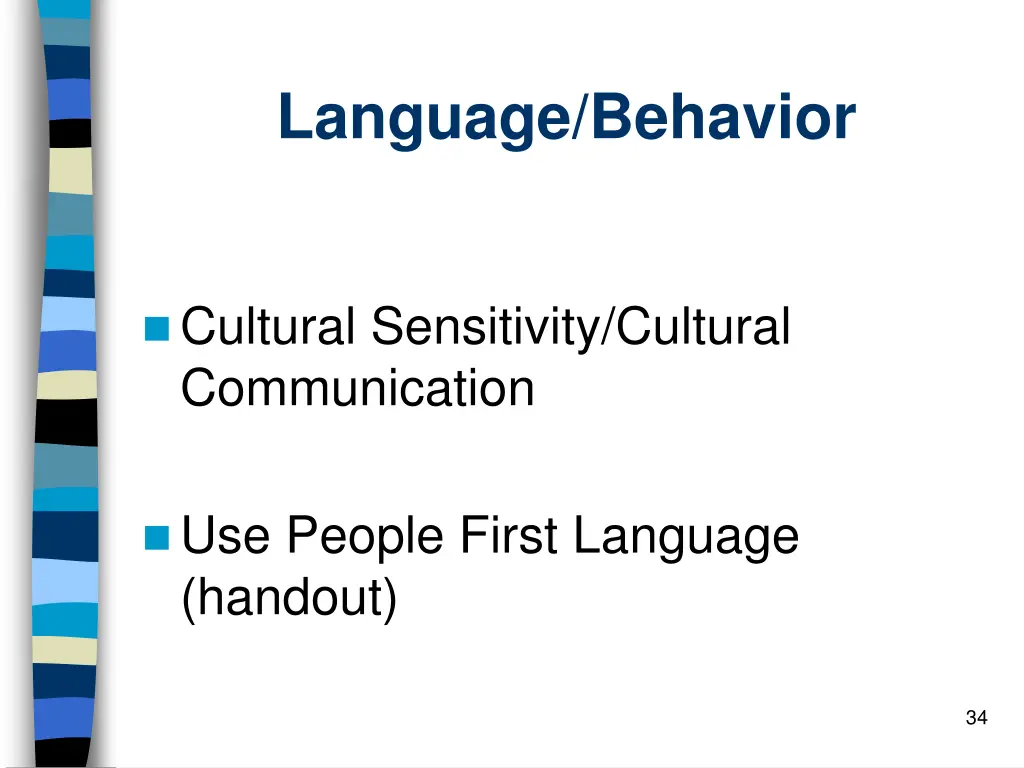 Language/Behavior

Cultural Sensitivity/Cultural Communication

Use People First Language (handout)

34